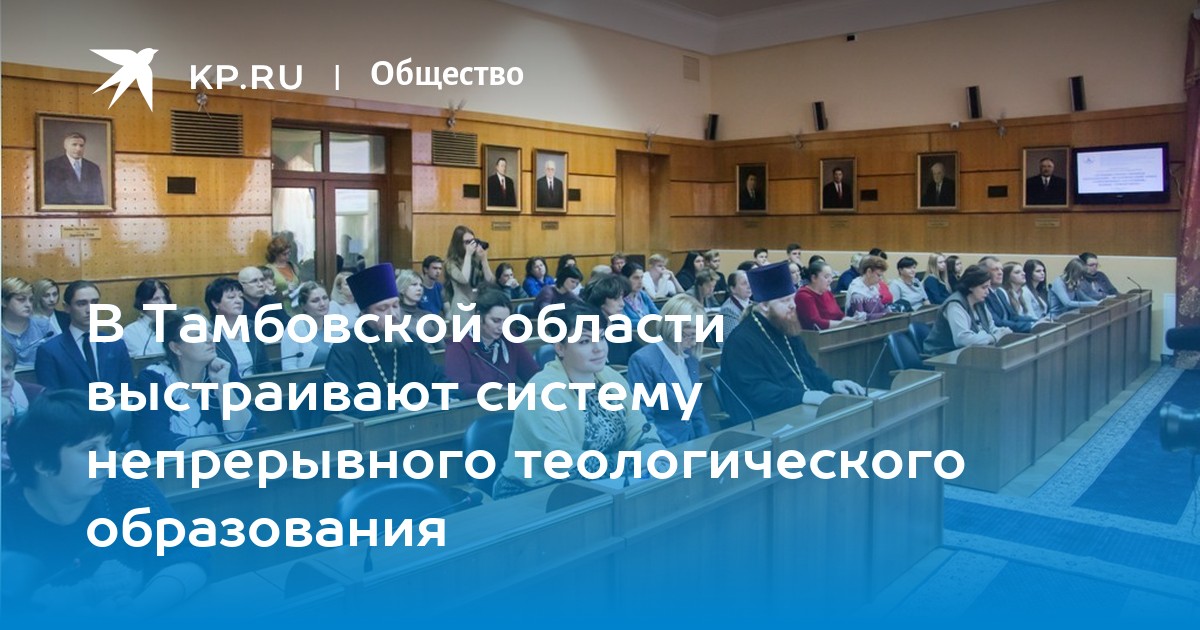 KP.RU | Общество

В Тамбовской области выстраивают систему непрерывного теологического образования